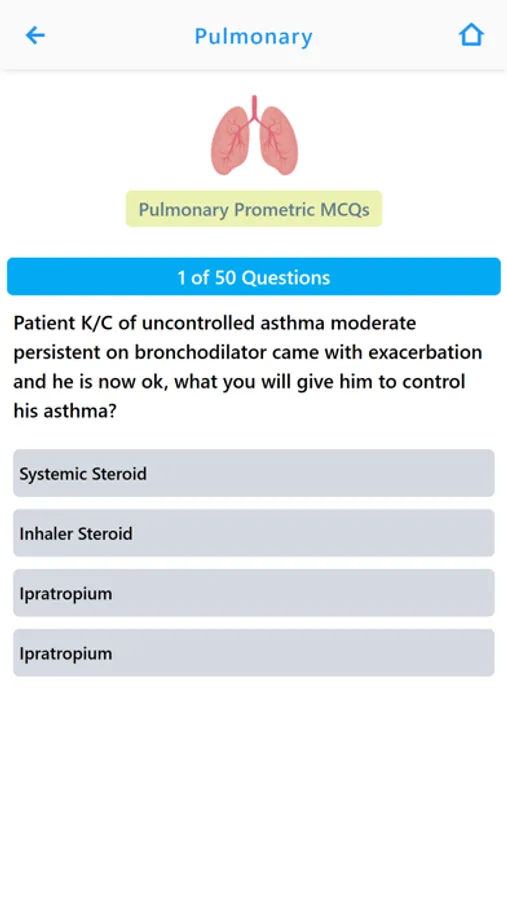 Pulmonary

Pulmonary Prometric MCQs

1 of 50 Questions

Patient K/C of uncontrolled asthma moderate persistent on bronchodilator came with exacerbation and he is now ok, what you will give him to control his asthma?

Systemic Steroid

Inhaler Steroid

Ipratropium

Ipratropium